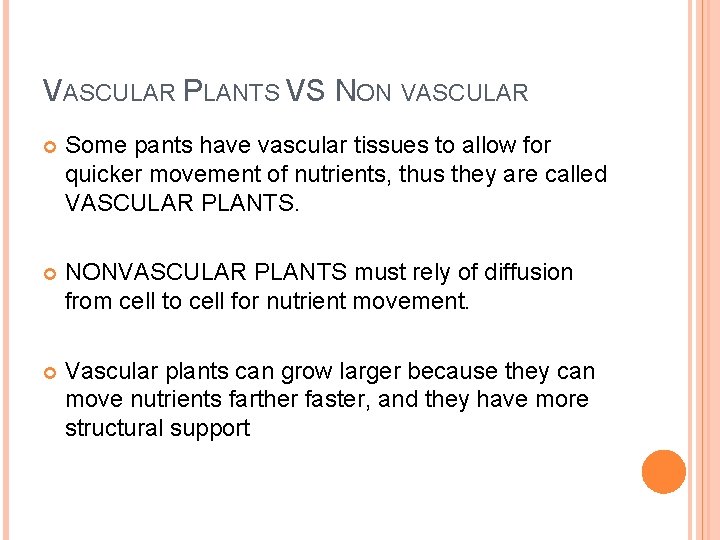 VASCULAR PLANTS VS NON VASCULAR

Some pants have vascular tissues to allow for quicker movement of nutrients, thus they are called VASCULAR PLANTS.

NONVASCULAR PLANTS must rely of diffusion from cell to cell for nutrient movement.

Vascular plants can grow larger because they can move nutrients farther faster, and they have more structural support